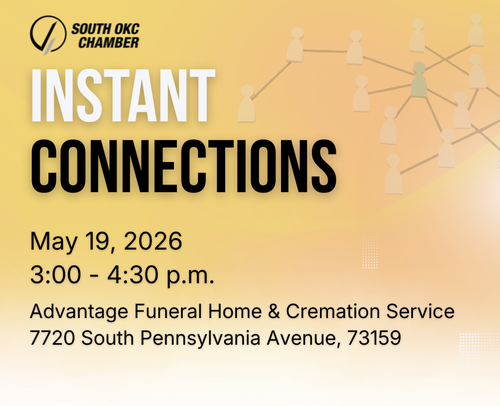 SOUTH OKC CHAMBER

INSTANT CONNECTIONS

May 19, 2026
3:00 - 4:30 p.m.

Advantage Funeral Home & Cremation Service
7720 South Pennsylvania Avenue, 73159